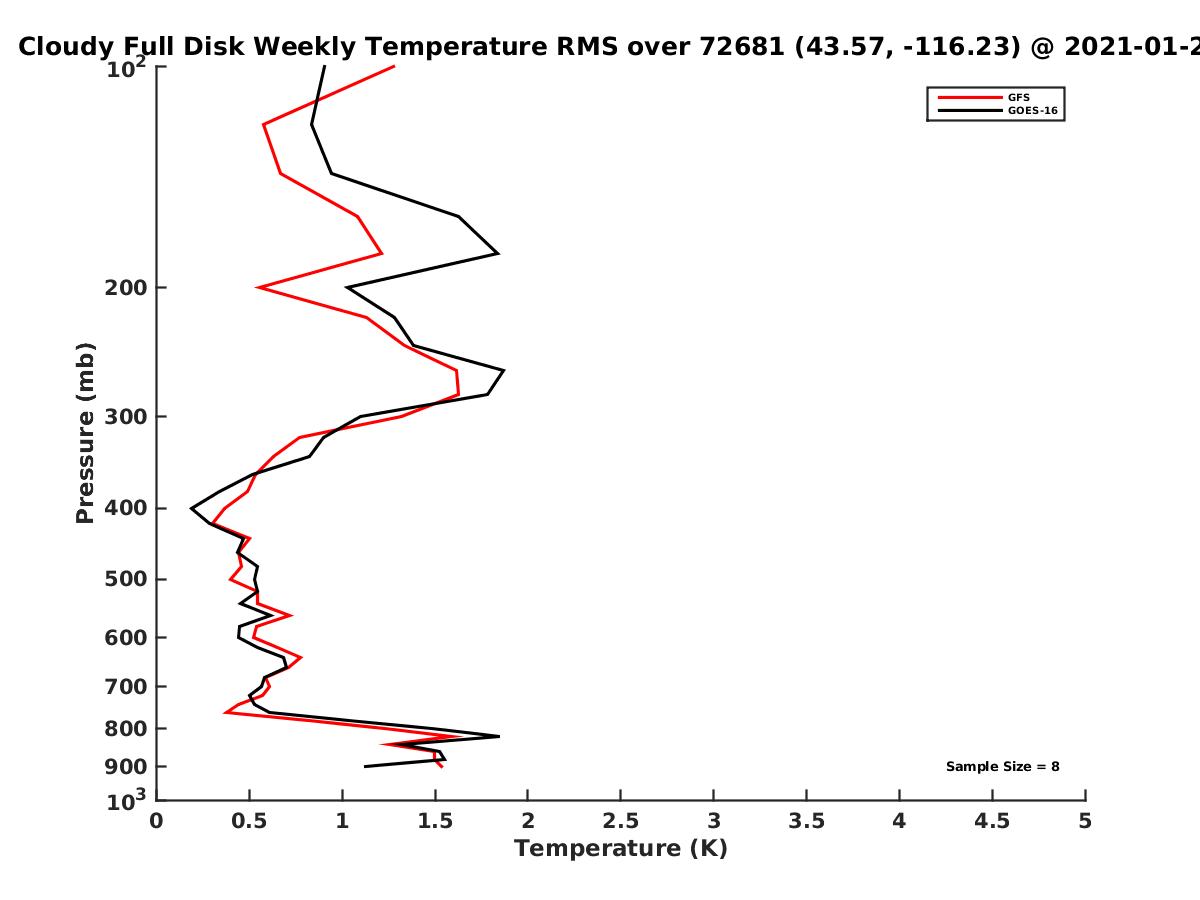 Cloudy Full Disk Weekly Temperature RMS over 72681 (43.57, -116.23) @ 2021-01-2

GFS
GOES-16

Pressure (mb)
$10^2$
200
300
400
500
600
700
800
900
$10^3$

Sample Size = 8

0
0.5
1
1.5
2
2.5
3
3.5
4
4.5
5
Temperature (K)